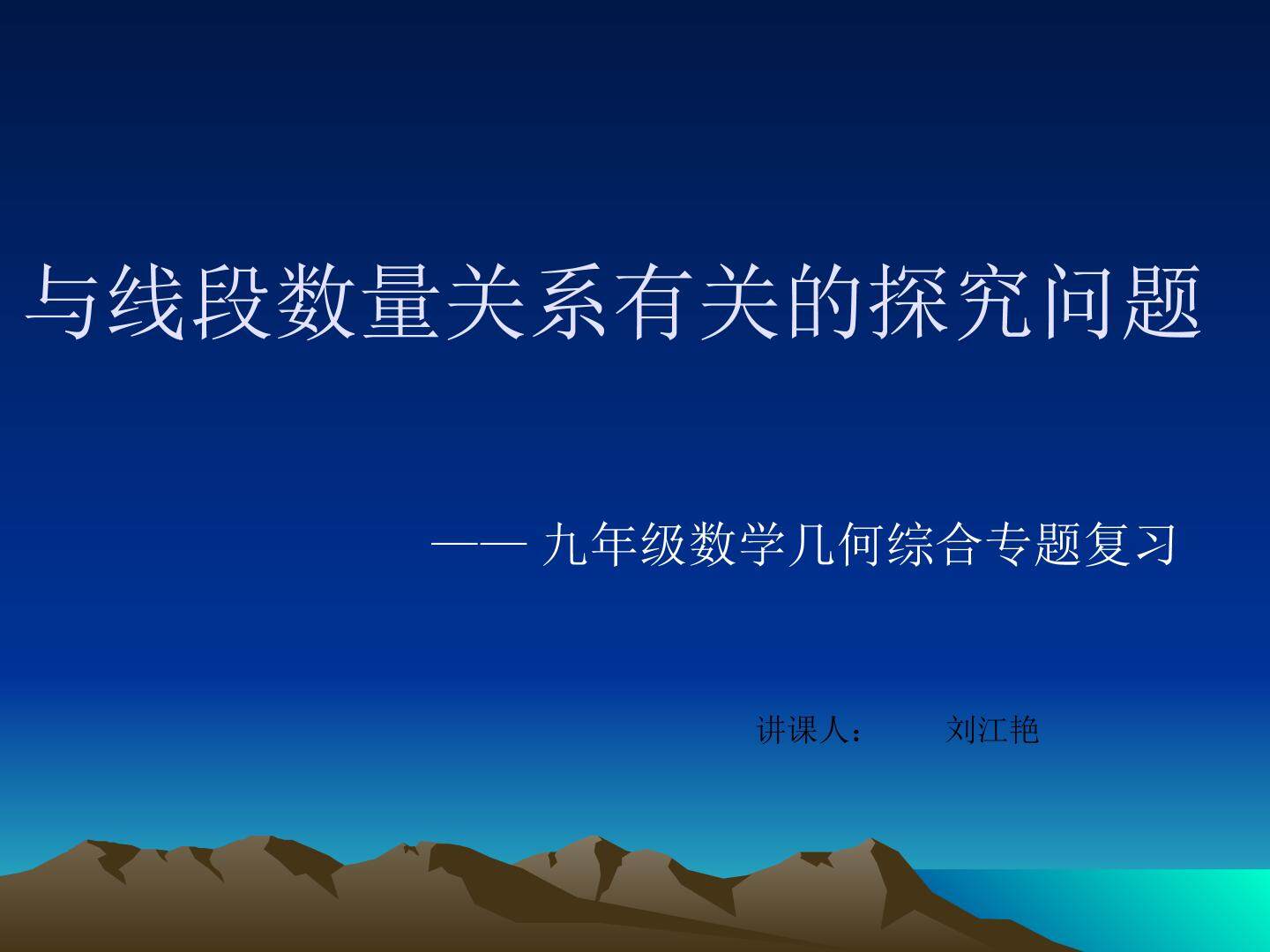 与线段数量关系有关的探究问题

—— 九年级数学几何综合专题复习

讲课人：　　刘江艳